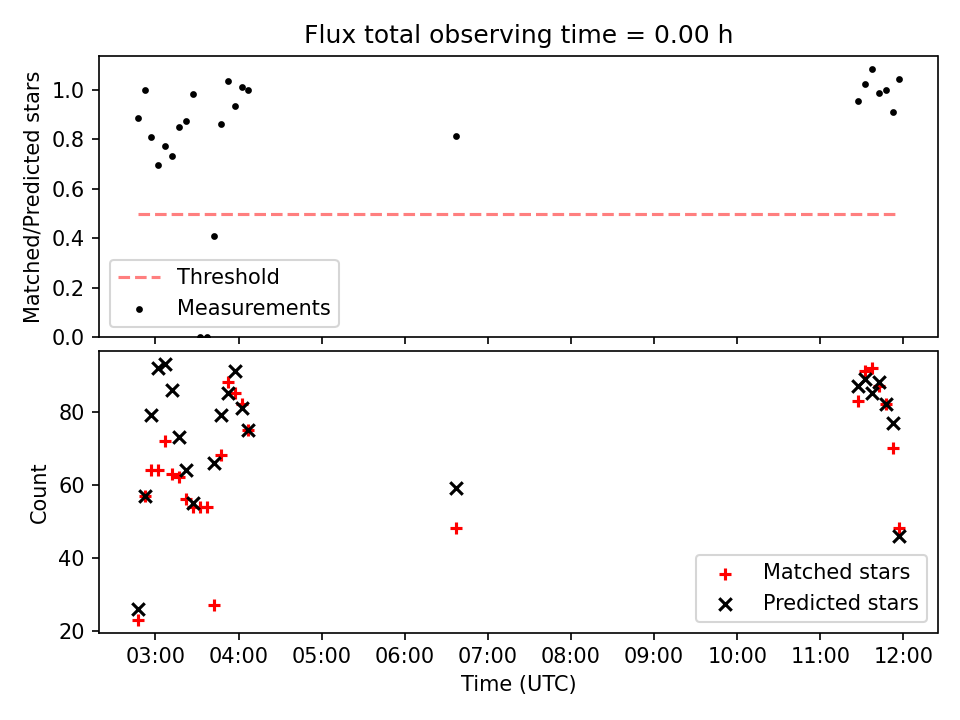 Flux total observing time = 0.00 h

Matched/Predicted stars

1.0
0.8
0.6
0.4
0.2
0.0

Threshold
Measurements

Count

80
60
40
20

Matched stars
Predicted stars

03:00 04:00 05:00 06:00 07:00 08:00 09:00 10:00 11:00 12:00
Time (UTC)